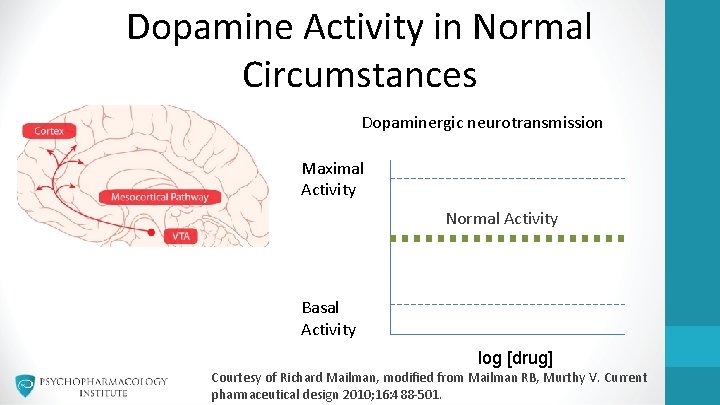 Dopamine Activity in Normal Circumstances

Cortex

Mesocortical Pathway

VTA

Dopaminergic neurotransmission

Maximal Activity

Normal Activity

Basal Activity

log [drug]

PSYCHOPHARMACOLOGY INSTITUTE

Courtesy of Richard Mailman, modified from Mailman RB, Murthy V. Current pharmaceutical design 2010;16:488-501.